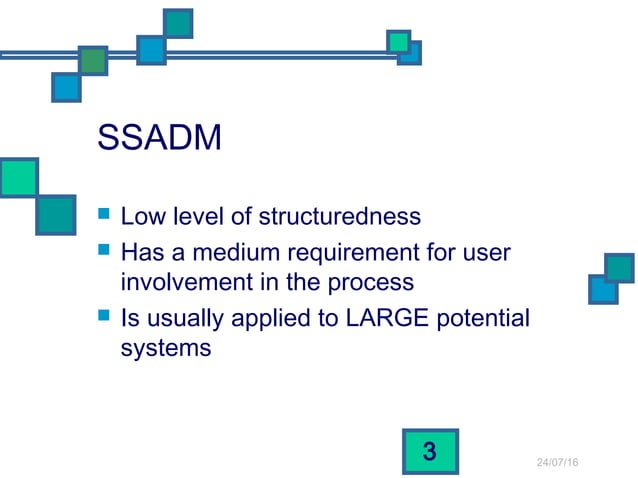 SSADM

- Low level of structuredness
- Has a medium requirement for user involvement in the process
- Is usually applied to LARGE potential systems

3

24/07/16